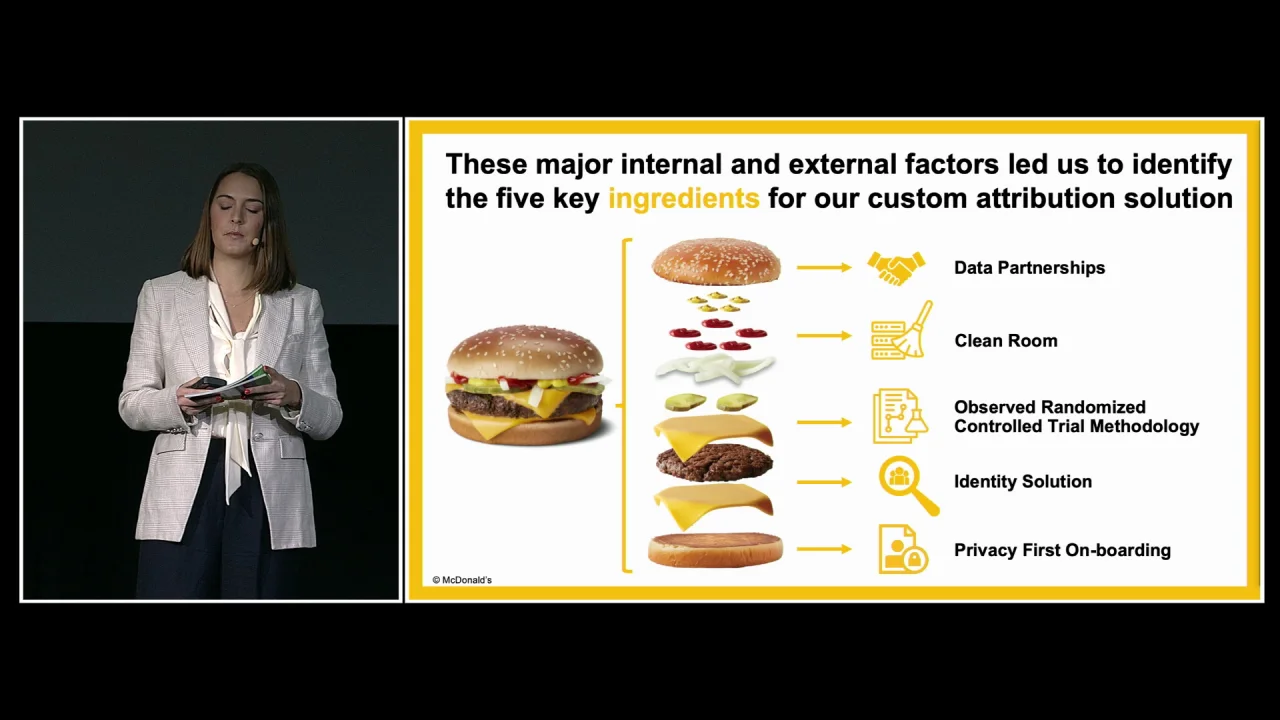 These major internal and external factors led us to identify the five key ingredients for our custom attribution solution

Data Partnerships

Clean Room

Observed Randomized Controlled Trial Methodology

Identity Solution

Privacy First On-boarding

© McDonald's